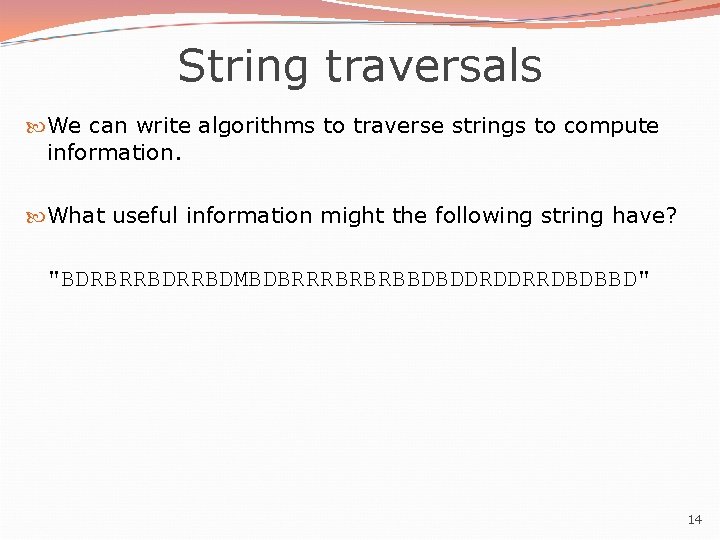 String traversals

We can write algorithms to traverse strings to compute information.

What useful information might the following string have?

"BDRBRRBDRRBDMBDBRRRBRBRBBDBDDRDDRRDBDBBD"

14